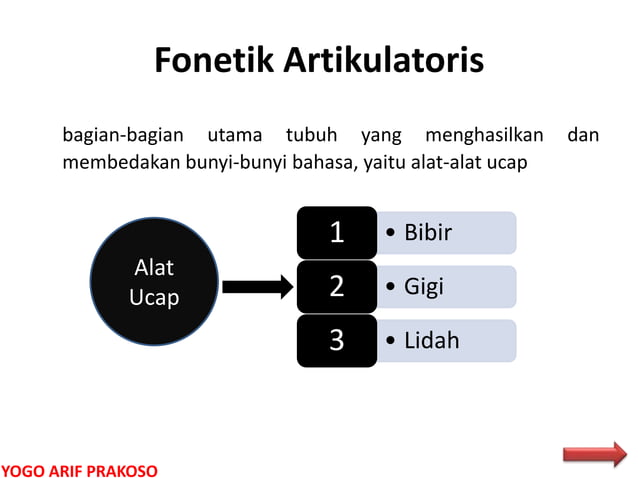 Fonetik Artikulatoris

bagian-bagian utama tubuh yang menghasilkan dan membedakan bunyi-bunyi bahasa, yaitu alat-alat ucap

Alat Ucap

1
• Bibir

2
• Gigi

3
• Lidah

YOGO ARIF PRAKOSO